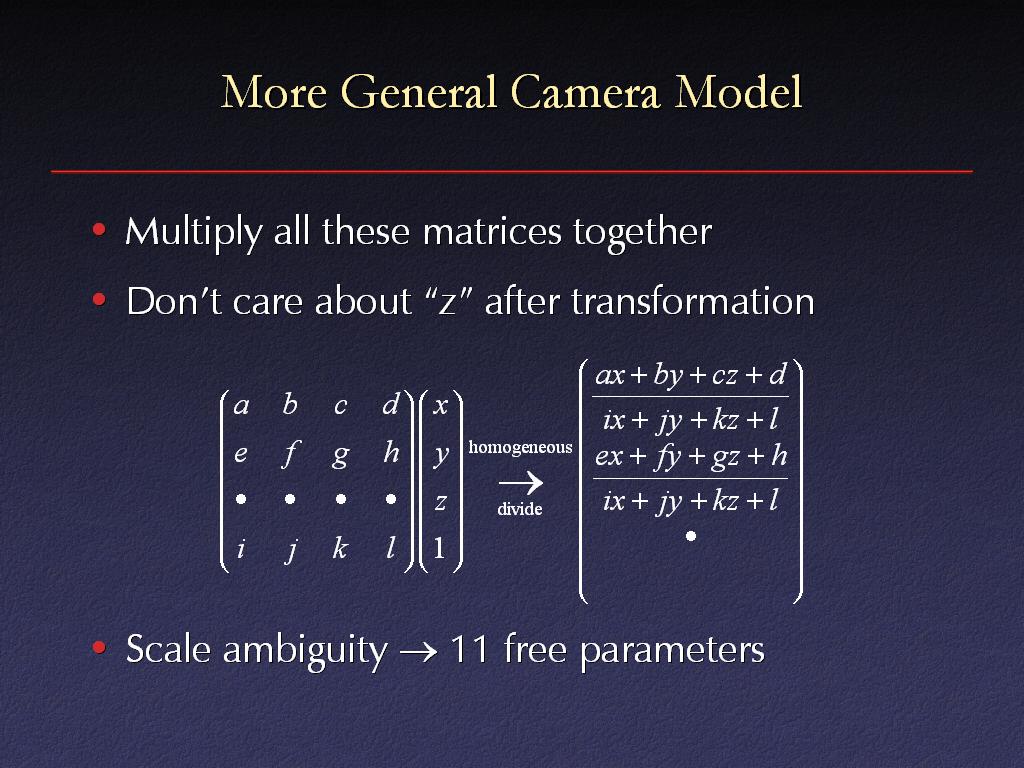 More General Camera Model

• Multiply all these matrices together

• Don't care about "z" after transformation

$\begin{pmatrix} a & b & c & d \\ e & f & g & h \\ \bullet & \bullet & \bullet & \bullet \\ i & j & k & l \end{pmatrix} \begin{pmatrix} x \\ y \\ z \\ 1 \end{pmatrix} \xrightarrow[\text{divide}]{\text{homogeneous}} \begin{pmatrix} \frac{ax+by+cz+d}{ix+jy+kz+l} \\ \frac{ex+fy+gz+h}{ix+jy+kz+l} \\ \bullet \end{pmatrix}$

• Scale ambiguity $\rightarrow$ 11 free parameters